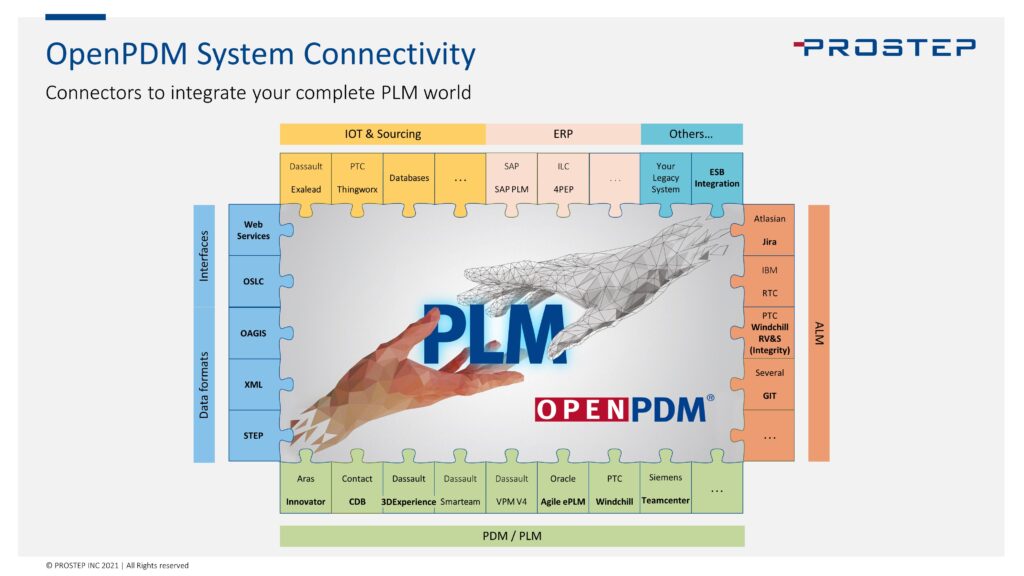 OpenPDM System Connectivity

PROSTEP

Connectors to integrate your complete PLM world

IOT & Sourcing

ERP

Others...

Dassault Exalead

PTC Thingworx

Databases

...

SAP SAP PLM

ILC 4PEP

...

Your Legacy System

ESB Integration

Interfaces

Data formats

Web Services

OSLC

OAGIS

XML

STEP

PLM

OPENPDM®

Atlasian Jira

IBM RTC

PTC Windchill RV&S (Integrity)

Several GIT

...

ALM

Aras Innovator

Contact CDB

Dassault 3DExperience

Dassault Smarteam

Dassault VPM V4

Oracle Agile ePLM

PTC Windchill

Siemens Teamcenter

...

PDM / PLM

© PROSTEP INC 2021 | All Rights reserved